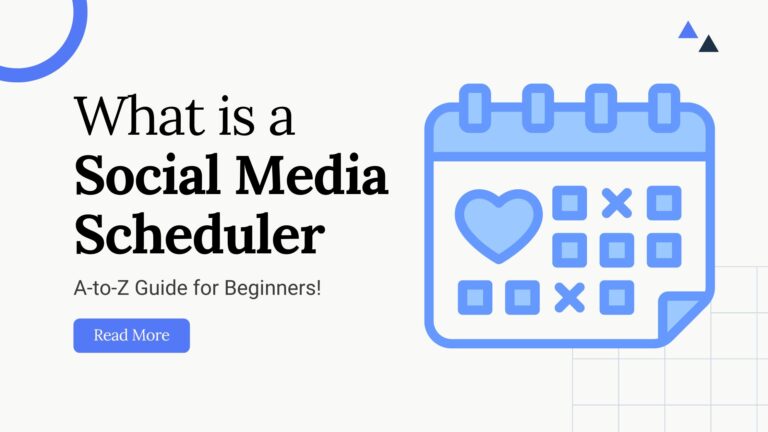 What is a
Social Media Scheduler

A-to-Z Guide for Beginners!

Read More